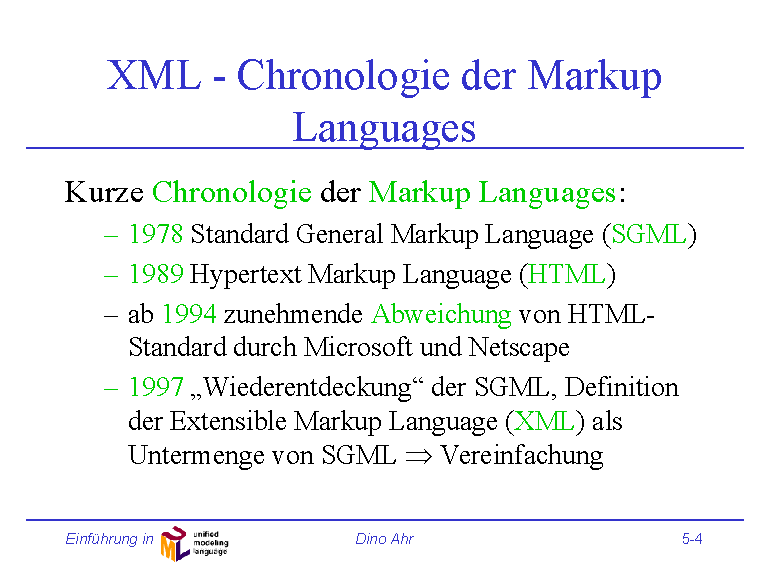 XML - Chronologie der Markup Languages

Kurze Chronologie der Markup Languages:

– 1978 Standard General Markup Language (SGML)

– 1989 Hypertext Markup Language (HTML)

– ab 1994 zunehmende Abweichung von HTML-Standard durch Microsoft und Netscape

– 1997 „Wiederentdeckung“ der SGML, Definition der Extensible Markup Language (XML) als Untermenge von SGML $\Rightarrow$ Vereinfachung

Einführung in UML unified modeling language Dino Ahr 5-4